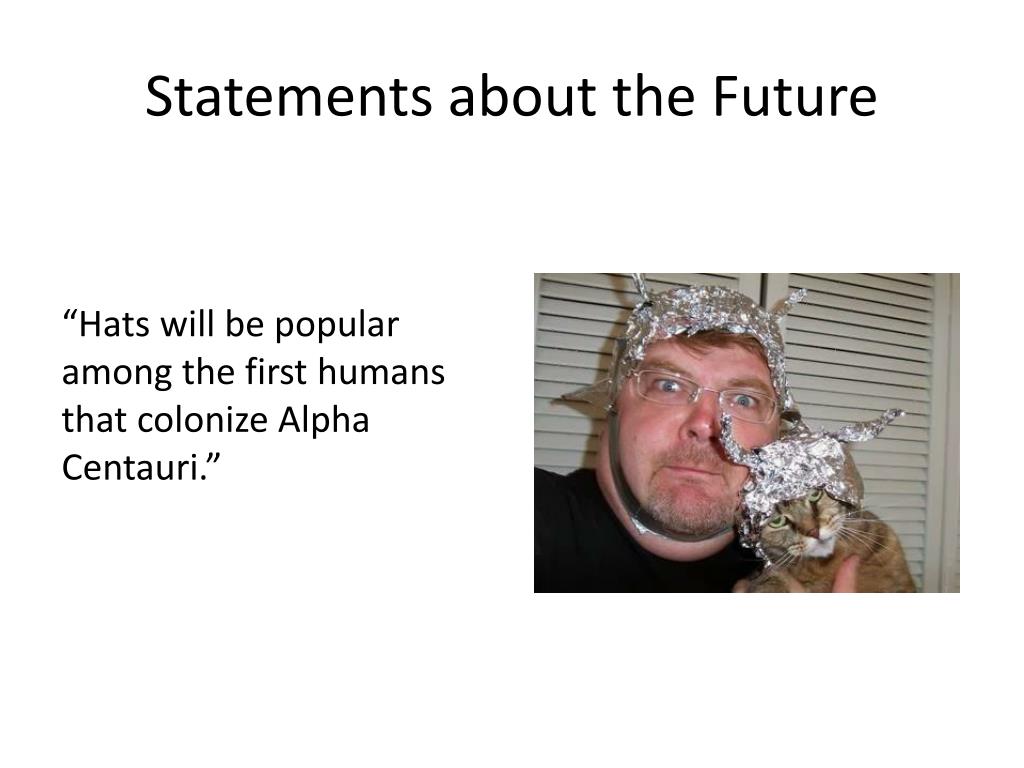 Statements about the Future

“Hats will be popular among the first humans that colonize Alpha Centauri.”